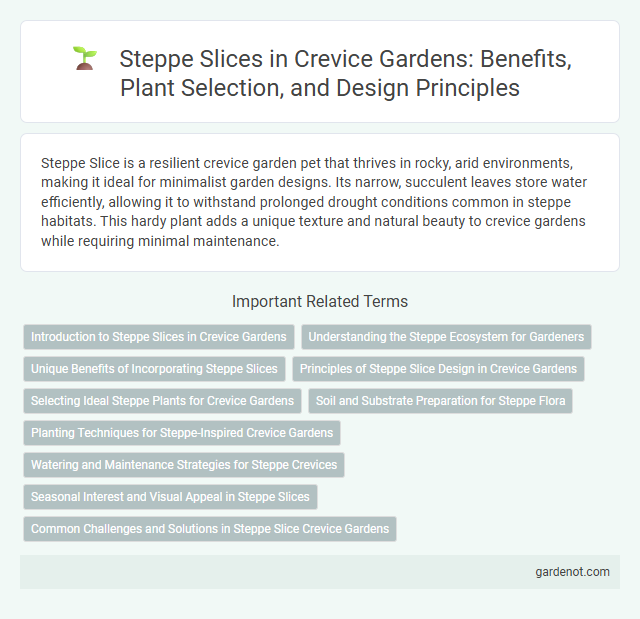 Steppe Slices in Crevice Gardens: Benefits, Plant Selection, and Design Principles

Steppe Slice is a resilient crevice garden pet that thrives in rocky, arid environments, making it ideal for minimalist garden designs. Its narrow, succulent leaves store water efficiently, allowing it to withstand prolonged drought conditions common in steppe habitats. This hardy plant adds a unique texture and natural beauty to crevice gardens while requiring minimal maintenance.

Important Related Terms

Introduction to Steppe Slices in Crevice Gardens

Understanding the Steppe Ecosystem for Gardeners

Unique Benefits of Incorporating Steppe Slices

Principles of Steppe Slice Design in Crevice Gardens

Selecting Ideal Steppe Plants for Crevice Gardens

Soil and Substrate Preparation for Steppe Flora

Planting Techniques for Steppe-Inspired Crevice Gardens

Watering and Maintenance Strategies for Steppe Crevices

Seasonal Interest and Visual Appeal in Steppe Slices

Common Challenges and Solutions in Steppe Slice Crevice Gardens

gardenot.com